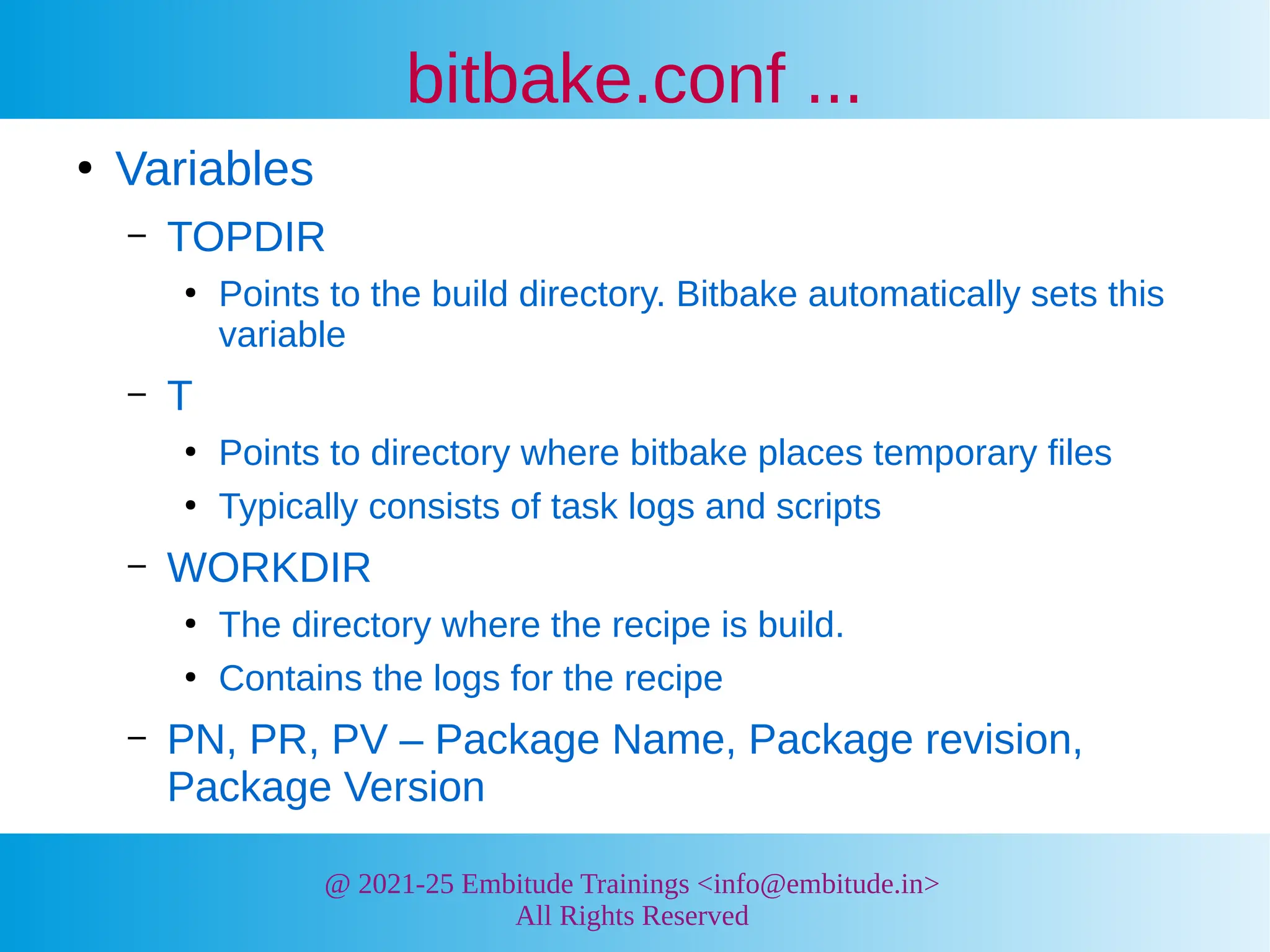 bitbake.conf ...

• Variables

– TOPDIR

• Points to the build directory. Bitbake automatically sets this variable

– T

• Points to directory where bitbake places temporary files

• Typically consists of task logs and scripts

– WORKDIR

• The directory where the recipe is build.

• Contains the logs for the recipe

– PN, PR, PV – Package Name, Package revision, Package Version

@ 2021-25 Embitude Trainings <info@embitude.in>
All Rights Reserved